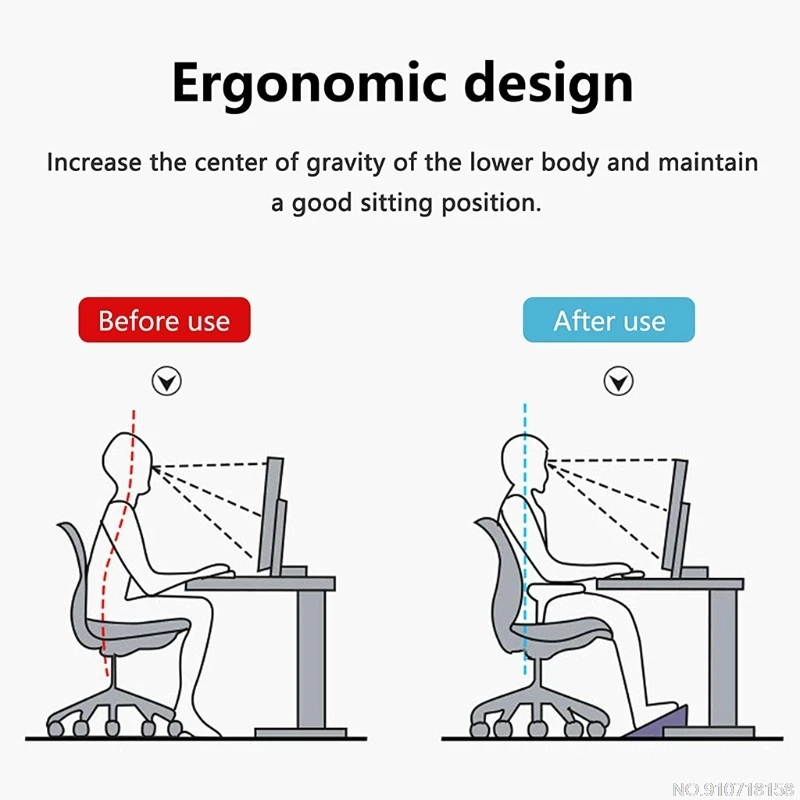 Ergonomic design

Increase the center of gravity of the lower body and maintain a good sitting position.

Before use

After use

NO.910718158